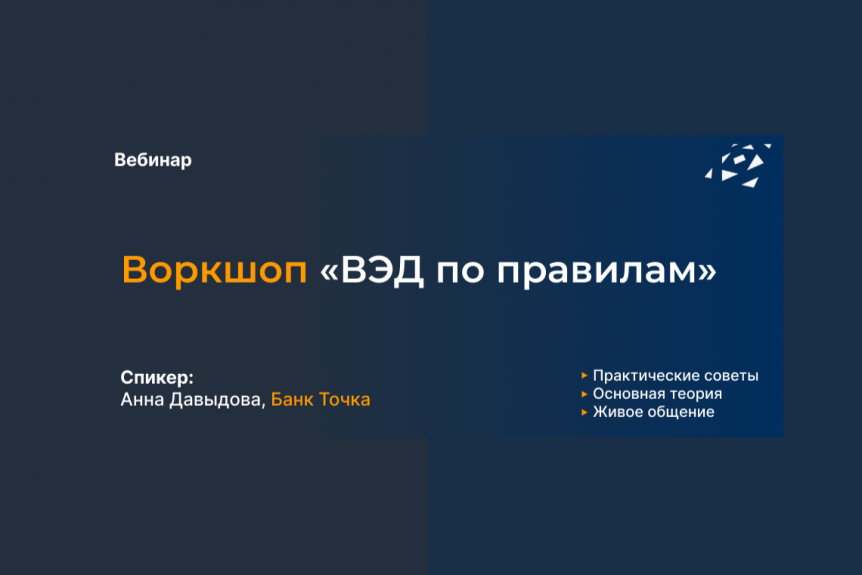 Вебинар

Воркшоп «ВЭД по правилам»

Спикер:
Анна Давыдова, Банк Точка

▸ Практические советы
▸ Основная теория
▸ Живое общение